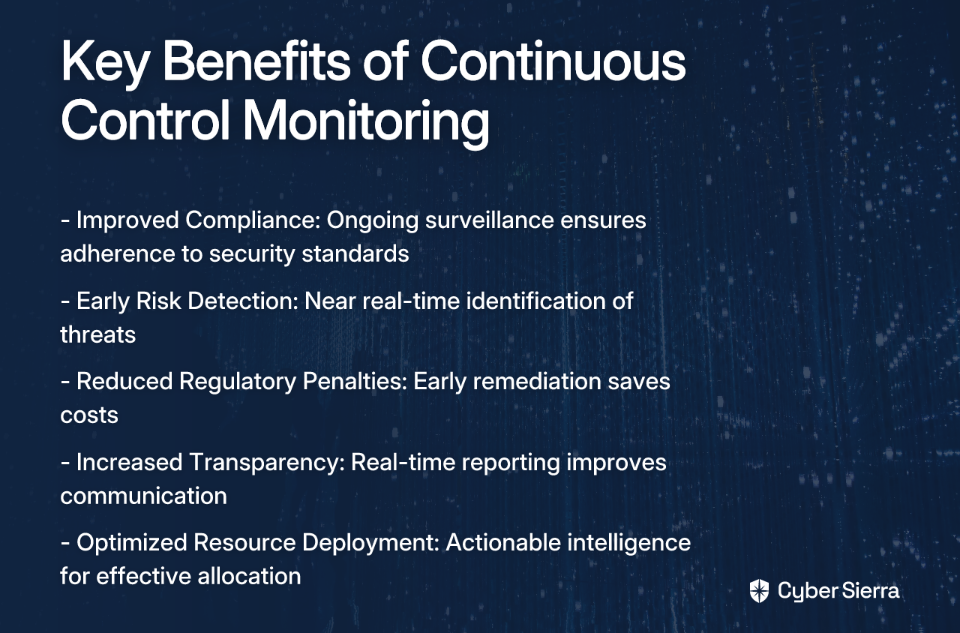 Key Benefits of Continuous Control Monitoring

- Improved Compliance: Ongoing surveillance ensures adherence to security standards

- Early Risk Detection: Near real-time identification of threats

- Reduced Regulatory Penalties: Early remediation saves costs

- Increased Transparency: Real-time reporting improves communication

- Optimized Resource Deployment: Actionable intelligence for effective allocation

Cyber Sierra